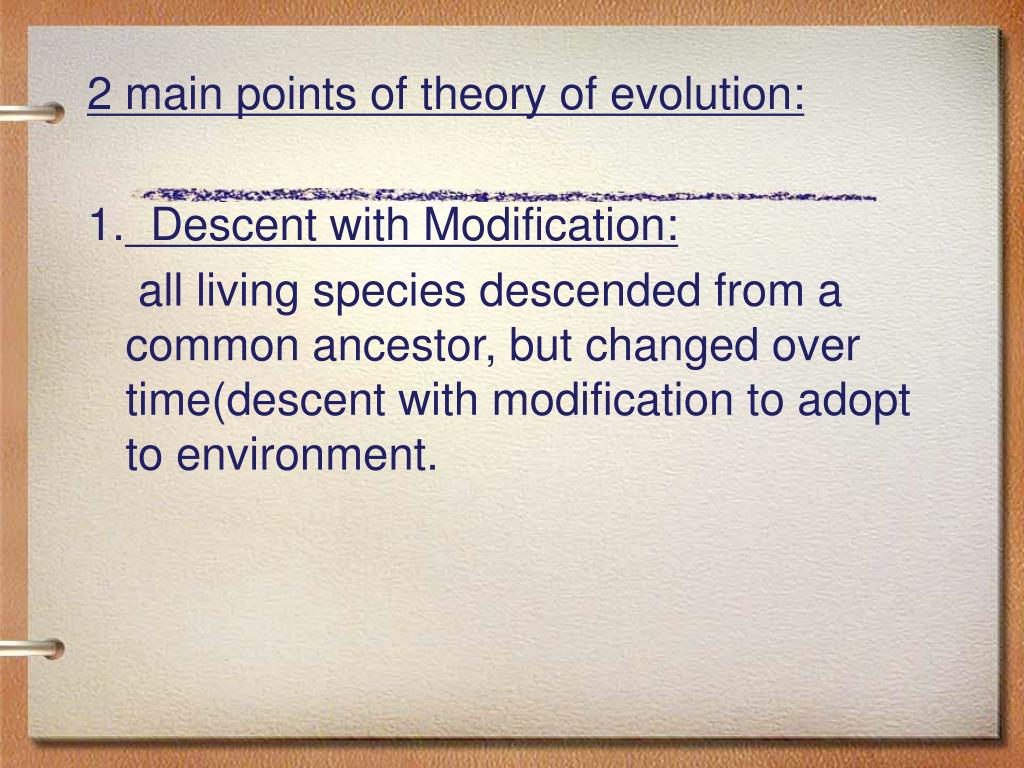 2 main points of theory of evolution:

1. Descent with Modification:

all living species descended from a common ancestor, but changed over time(descent with modification to adopt to environment.